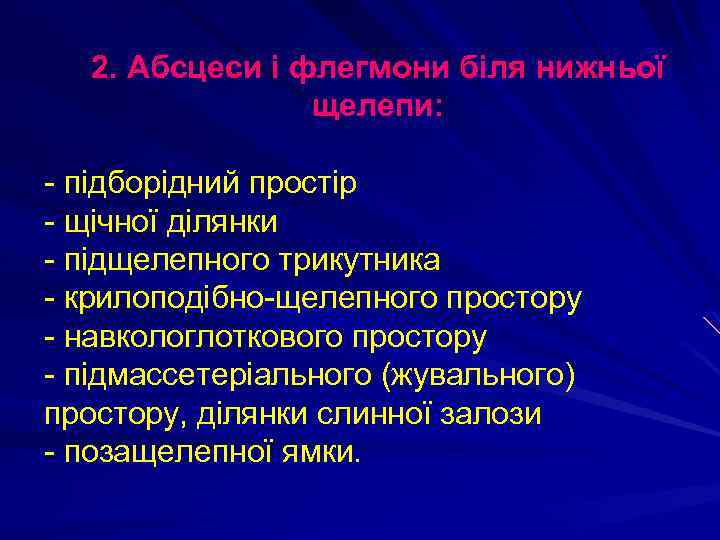 2. Абсцеси і флегмони біля нижньої щелепи:

- підборідний простір
- щічної ділянки
- підщелепного трикутника
- крилоподібно-щелепного простору
- навкологлоткового простору
- підмассетеріального (жувального) простору, ділянки слинної залози
- позащелепної ямки.